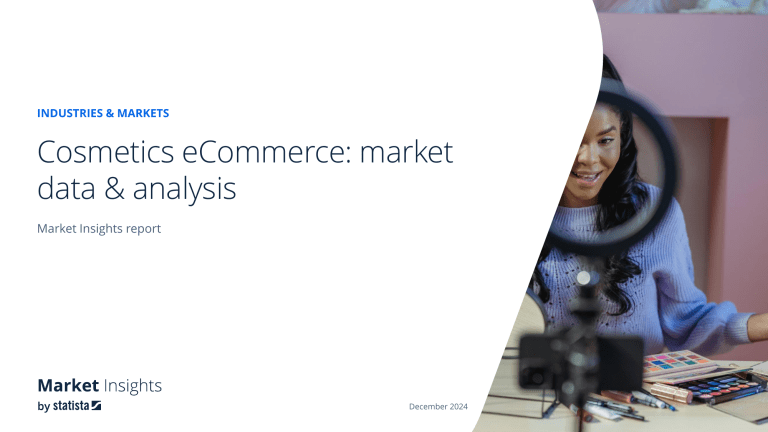 INDUSTRIES & MARKETS

Cosmetics eCommerce: market data & analysis

Market Insights report

Market Insights
by statista

December 2024